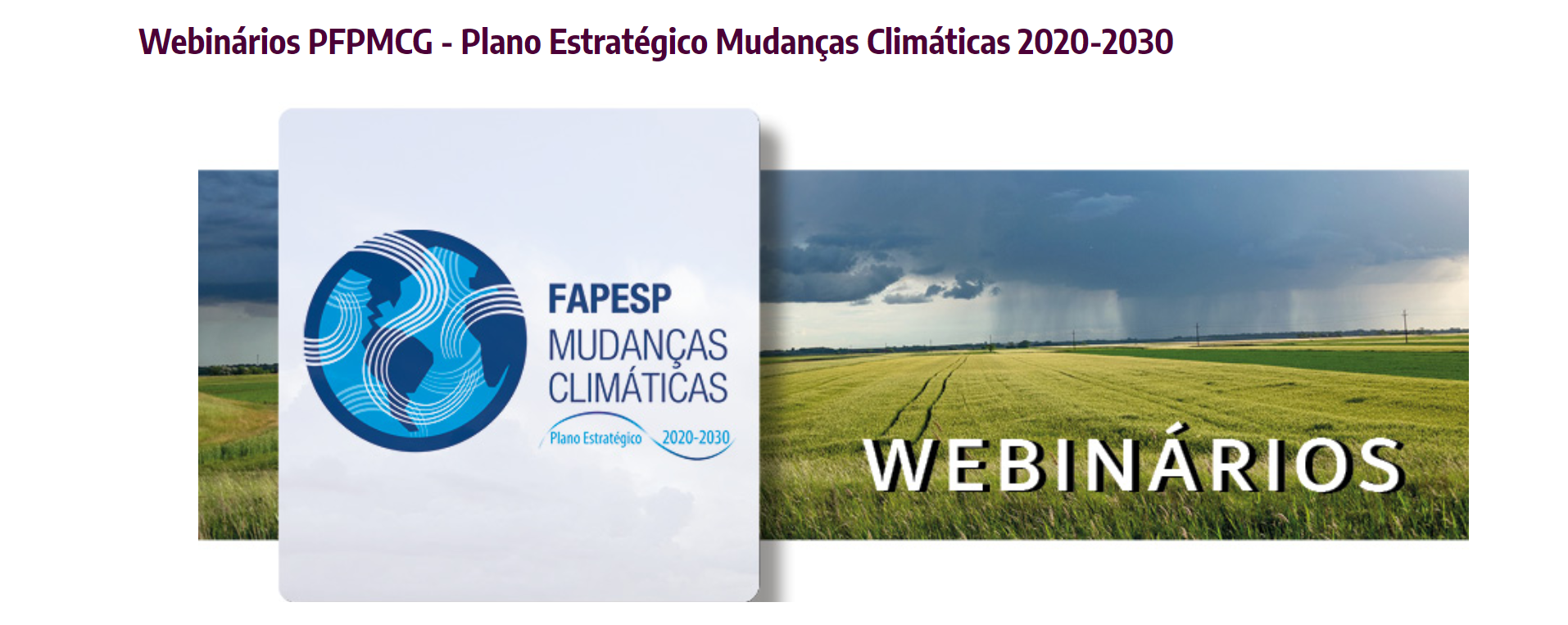 Webinários PFPMCG - Plano Estratégico Mudanças Climáticas 2020-2030

FAPESP
MUDANÇAS
CLIMÁTICAS
Plano Estratégico 2020-2030

WEBINÁRIOS